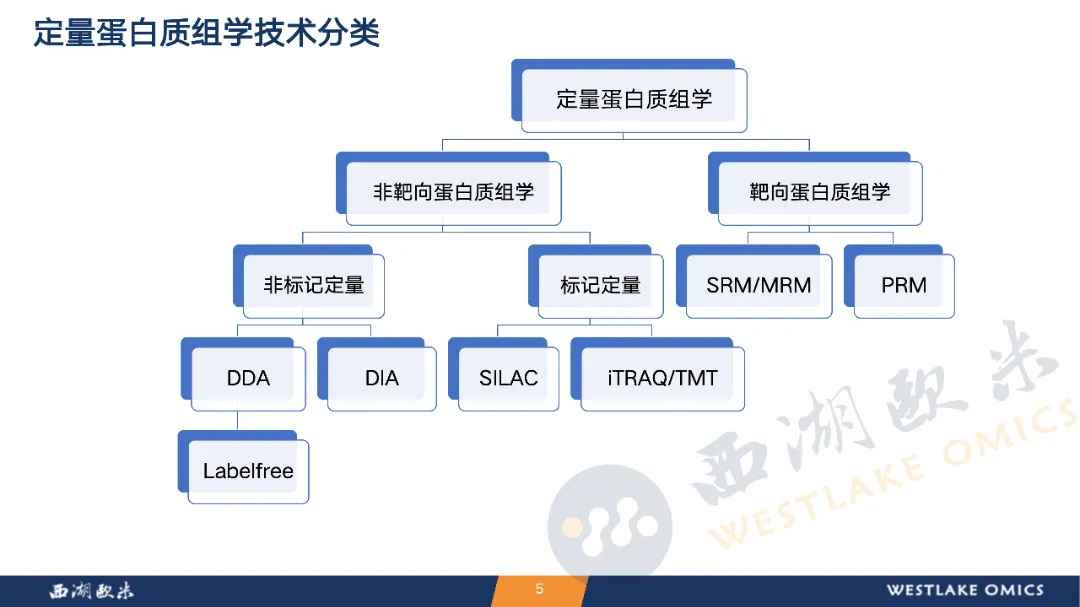 定量蛋白质组学技术分类

定量蛋白质组学

非靶向蛋白质组学

靶向蛋白质组学

非标记定量

标记定量

SRM/MRM

PRM

DDA

DIA

SILAC

iTRAQ/TMT

Labelfree

西湖欧米 WESTLAKE OMICS

西湖欧米

5

WESTLAKE OMICS